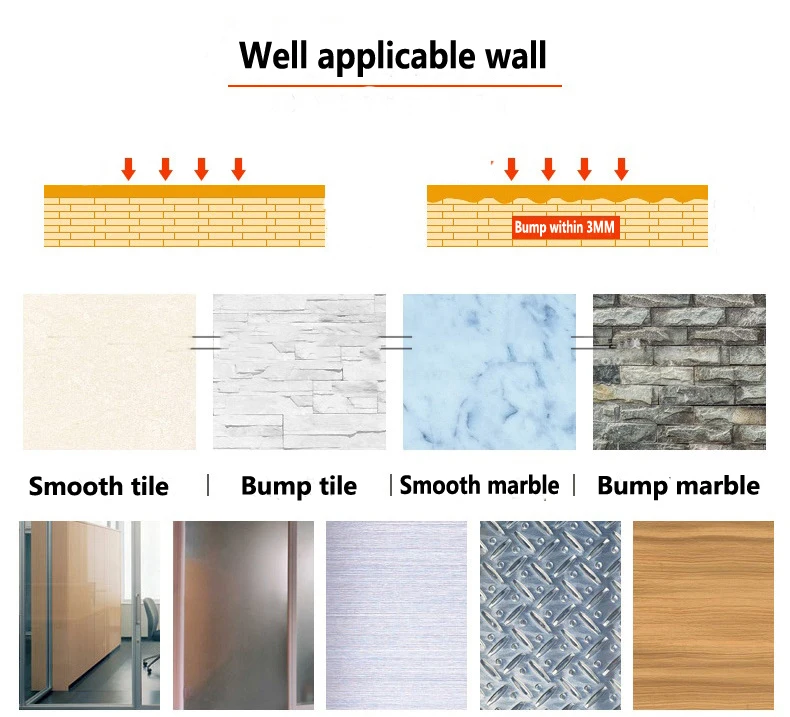 Well applicable wall

Bump within 3MM

Smooth tile | Bump tile | Smooth marble | Bump marble